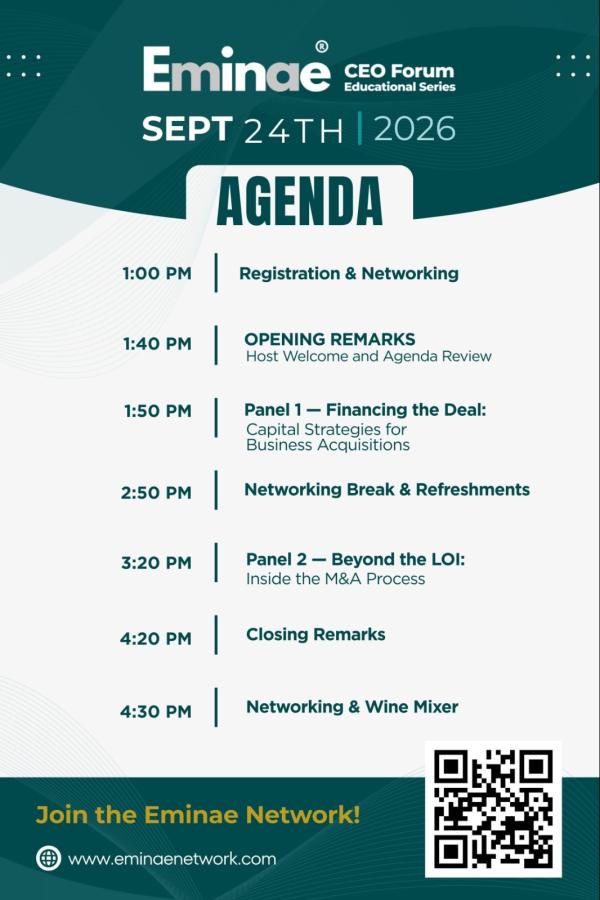 Eminae®
CEO Forum
Educational Series

SEPT 24TH | 2026

AGENDA

1:00 PM
Registration & Networking

1:40 PM
OPENING REMARKS
Host Welcome and Agenda Review

1:50 PM
Panel 1 — Financing the Deal:
Capital Strategies for Business Acquisitions

2:50 PM
Networking Break & Refreshments

3:20 PM
Panel 2 — Beyond the LOI:
Inside the M&A Process

4:20 PM
Closing Remarks

4:30 PM
Networking & Wine Mixer

Join the Eminae Network!

www.eminaenetwork.com